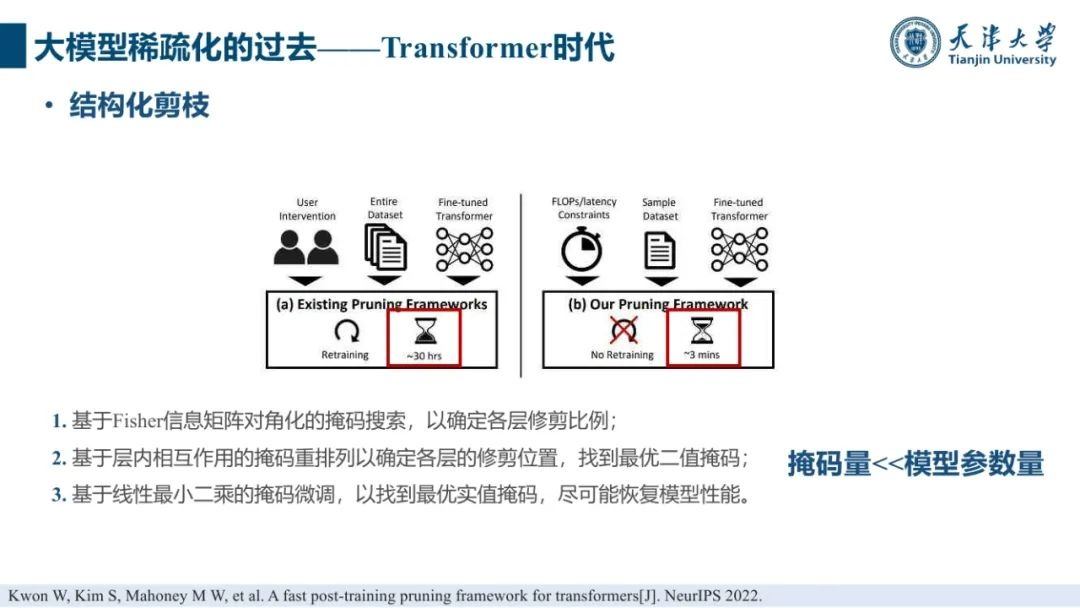 大模型稀疏化的过去——Transformer时代

天津大学
Tianjin University

• 结构化剪枝

User Intervention
Entire Dataset
Fine-tuned Transformer

(a) Existing Pruning Frameworks
Retraining
~30 hrs

FLOPs/latency Constraints
Sample Dataset
Fine-tuned Transformer

(b) Our Pruning Framework
No Retraining
~3 mins

1. 基于Fisher信息矩阵对角化的掩码搜索，以确定各层修剪比例；
2. 基于层内相互作用的掩码重排列以确定各层的修剪位置，找到最优二值掩码；
3. 基于线性最小二乘的掩码微调，以找到最优实值掩码，尽可能恢复模型性能。

掩码量<<模型参数量

Kwon W, Kim S, Mahoney M W, et al. A fast post-training pruning framework for transformers[J]. NeurIPS 2022.